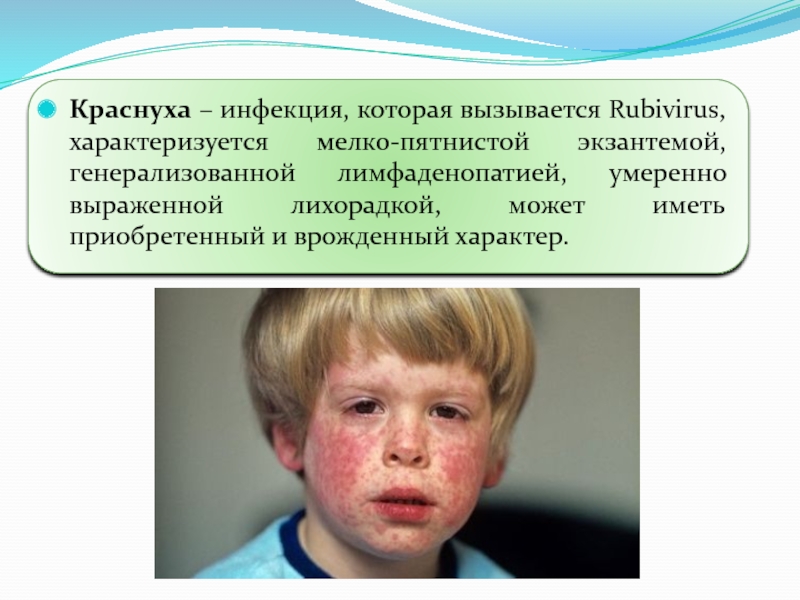 Краснуха – инфекция, которая вызывается Rubivirus, характеризуется мелко-пятнистой экзантемой, генерализованной лимфаденопатией, умеренно выраженной лихорадкой, может иметь приобретенный и врожденный характер.